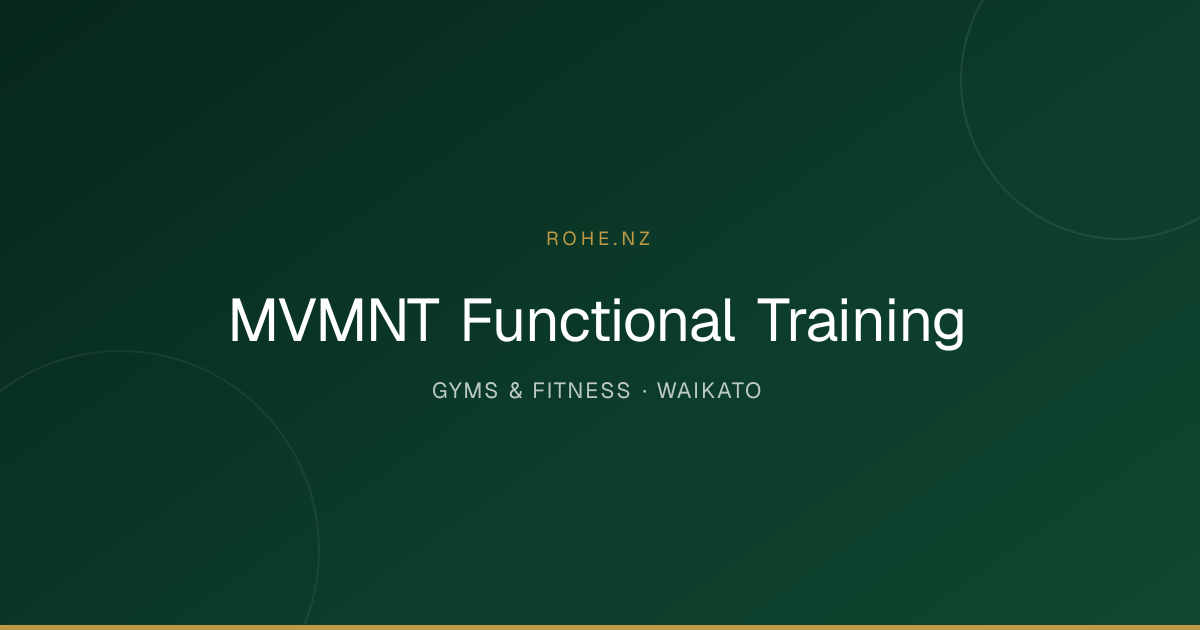 ROHE.NZ

MVMNT Functional Training

GYMS & FITNESS · WAIKATO